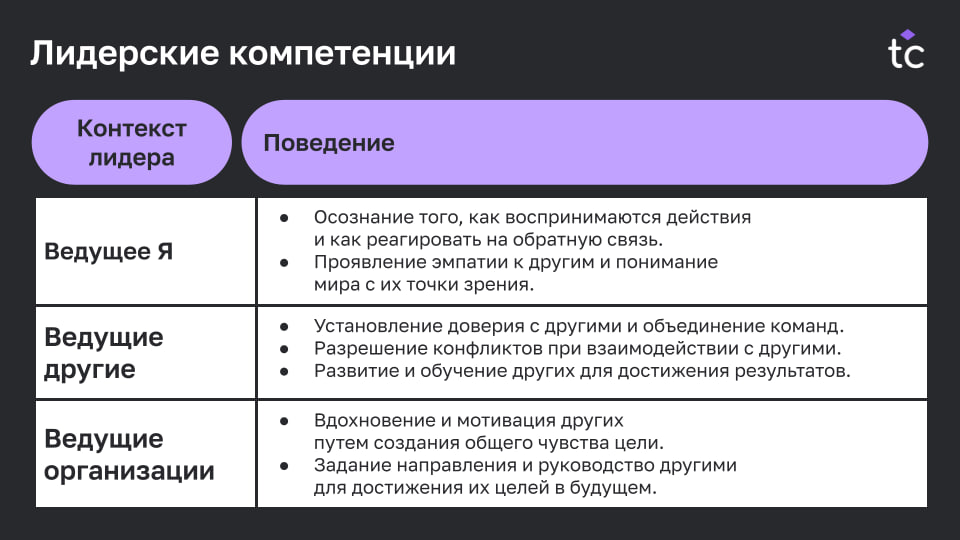 Лидерские компетенции

tc

| Контекст лидера | Поведение |
|---|---|
| Ведущее Я | ● Осознание того, как воспринимаются действия и как реагировать на обратную связь. ● Проявление эмпатии к другим и понимание мира с их точки зрения. |
| Ведущие другие | ● Установление доверия с другими и объединение команд. ● Разрешение конфликтов при взаимодействии с другими. ● Развитие и обучение других для достижения результатов. |
| Ведущие организации | ● Вдохновение и мотивация других путем создания общего чувства цели. ● Задание направления и руководство другими для достижения их целей в будущем. |